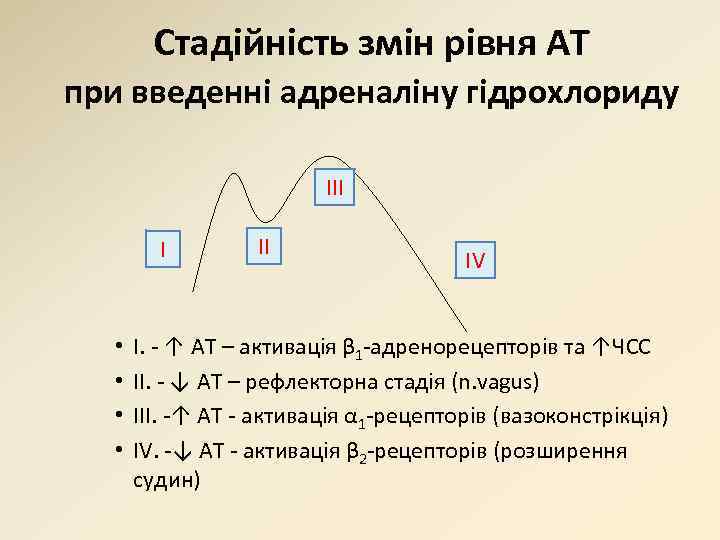 Стадійність змін рівня АТ
при введенні адреналіну гідрохлориду

I

II

III

IV

• I. - ↑ АТ – активація $\beta_1$-адренорецепторів та ↑ЧСС
• II. - ↓ АТ – рефлекторна стадія (n.vagus)
• III. -↑ АТ - активація $\alpha_1$-рецепторів (вазоконстрікція)
• IV. -↓ АТ - активація $\beta_2$-рецепторів (розширення судин)